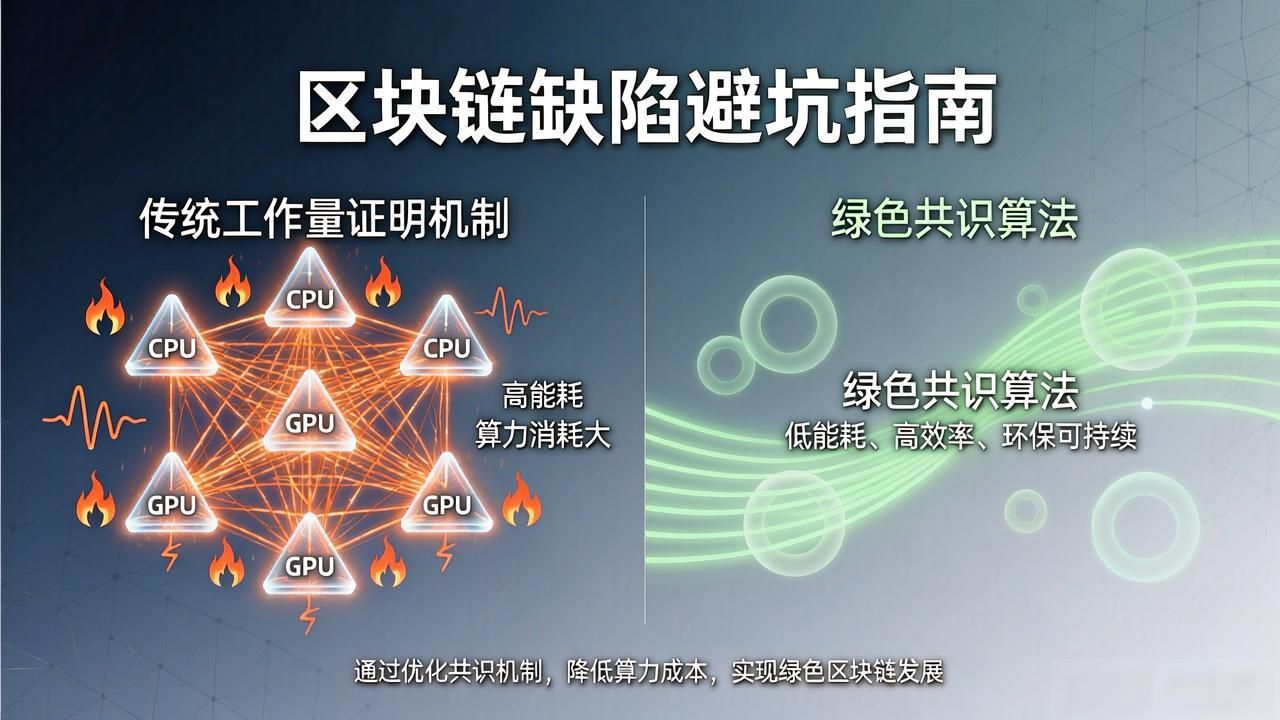 区块链缺陷避坑指南

传统工作量证明机制

CPU

CPU

CPU

GPU

GPU

GPU

GPU

高能耗
算力消耗大

绿色共识算法

绿色共识算法
低能耗、高效率、环保可持续

通过优化共识机制，降低算力成本，实现绿色区块链发展